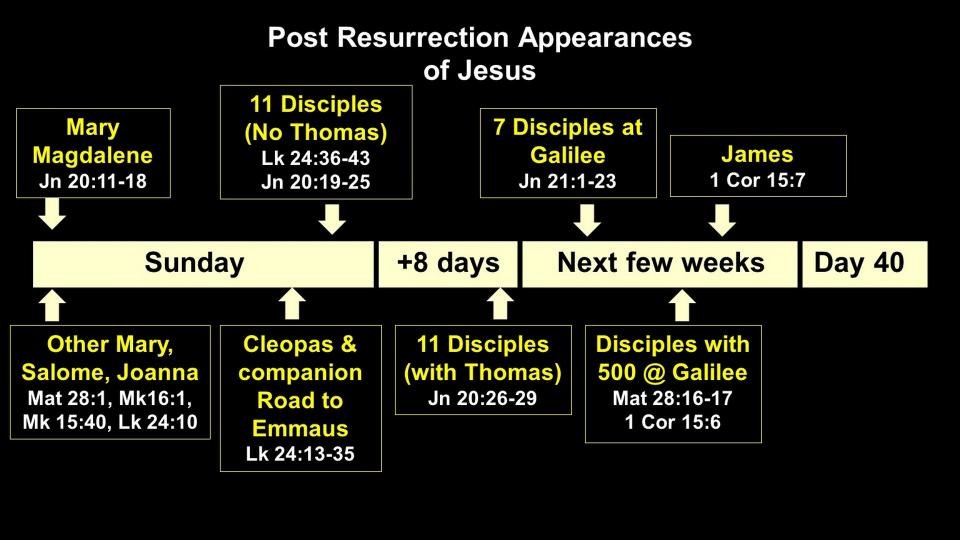 Post Resurrection Appearances of Jesus

Mary Magdalene
Jn 20:11-18

11 Disciples (No Thomas)
Lk 24:36-43
Jn 20:19-25

7 Disciples at Galilee
Jn 21:1-23

James
1 Cor 15:7

Sunday

+8 days

Next few weeks

Day 40

Other Mary, Salome, Joanna
Mat 28:1, Mk16:1, Mk 15:40, Lk 24:10

Cleopas & companion Road to Emmaus
Lk 24:13-35

11 Disciples (with Thomas)
Jn 20:26-29

Disciples with 500 @ Galilee
Mat 28:16-17
1 Cor 15:6